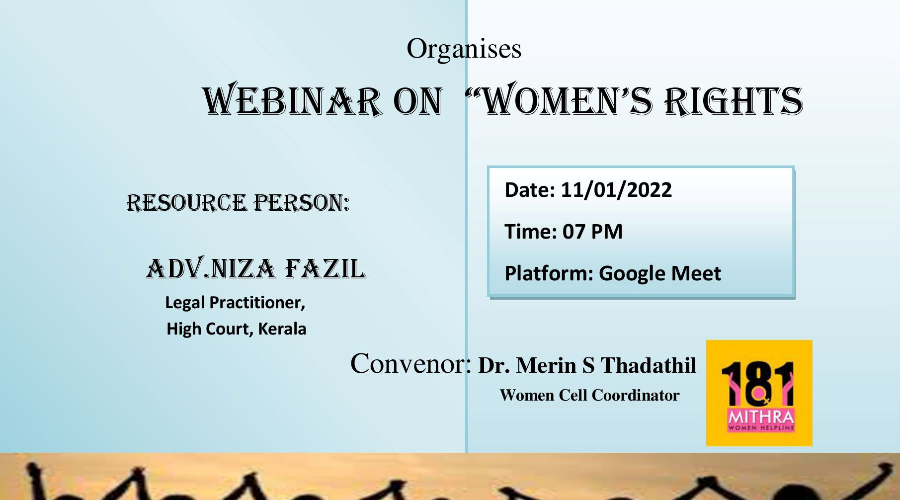 Organises

WEBINAR ON "WOMEN'S RIGHTS

RESOURCE PERSON:

ADV.NIZA FAZIL

Legal Practitioner,
High Court, Kerala

Date: 11/01/2022

Time: 07 PM

Platform: Google Meet

Convenor: Dr. Merin S Thadathil

Women Cell Coordinator

181
MITHRA
WOMEN HELPLINE